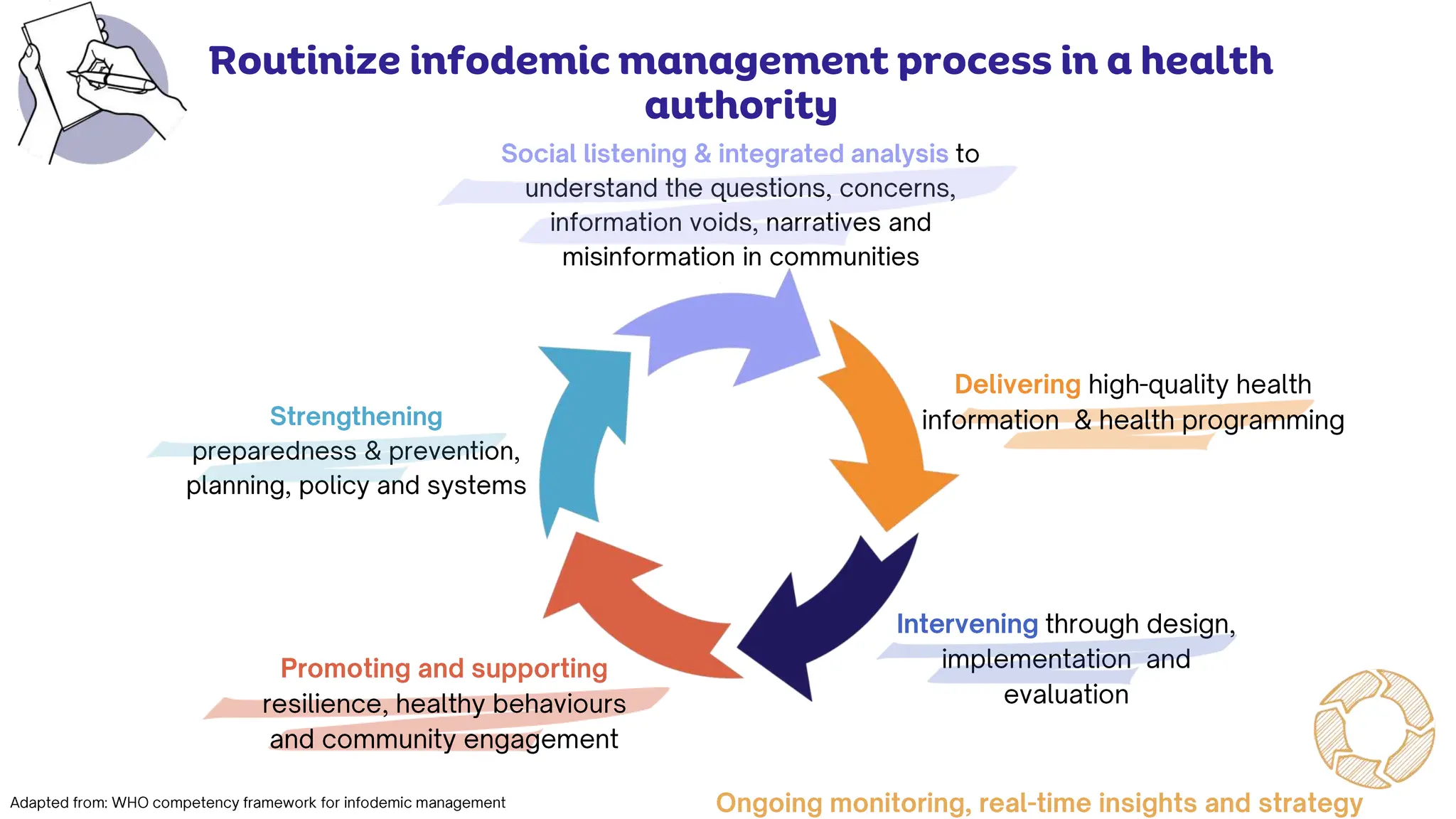 Routinize infodemic management process in a health authority

Social listening & integrated analysis to understand the questions, concerns, information voids, narratives and misinformation in communities

Delivering high-quality health information & health programming

Intervening through design, implementation and evaluation

Promoting and supporting resilience, healthy behaviours and community engagement

Strengthening preparedness & prevention, planning, policy and systems

Adapted from: WHO competency framework for infodemic management

Ongoing monitoring, real-time insights and strategy